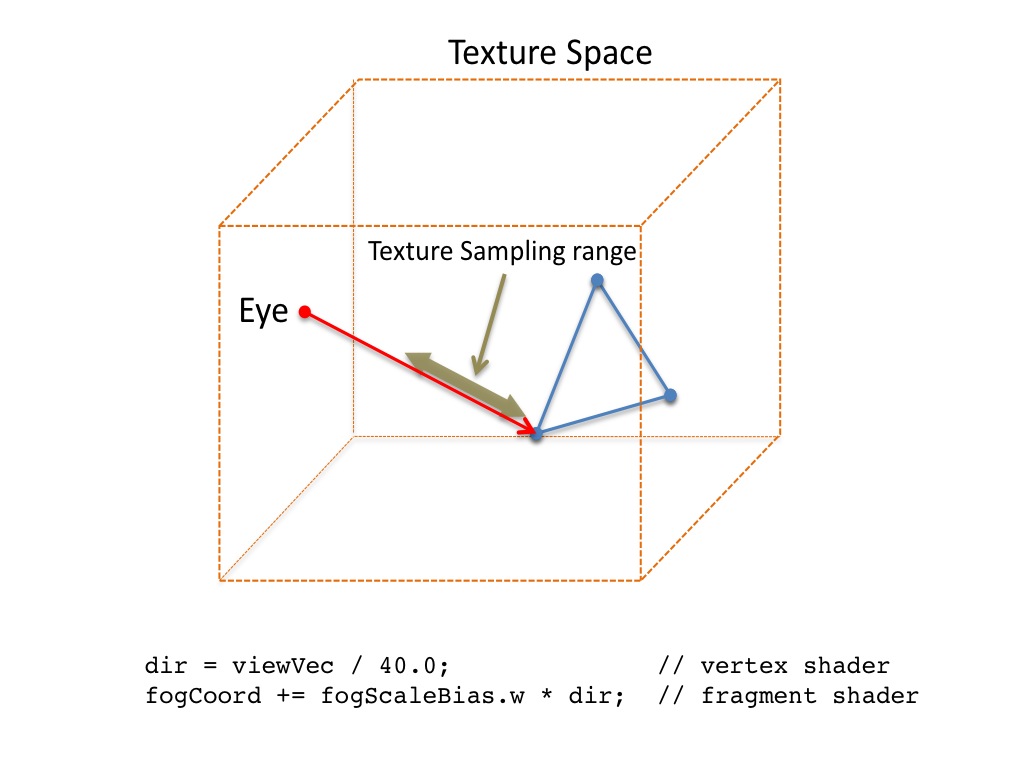 Texture Space

Texture Sampling range

Eye

dir = viewVec / 40.0; // vertex shader
fogCoord += fogScaleBias.w * dir; // fragment shader